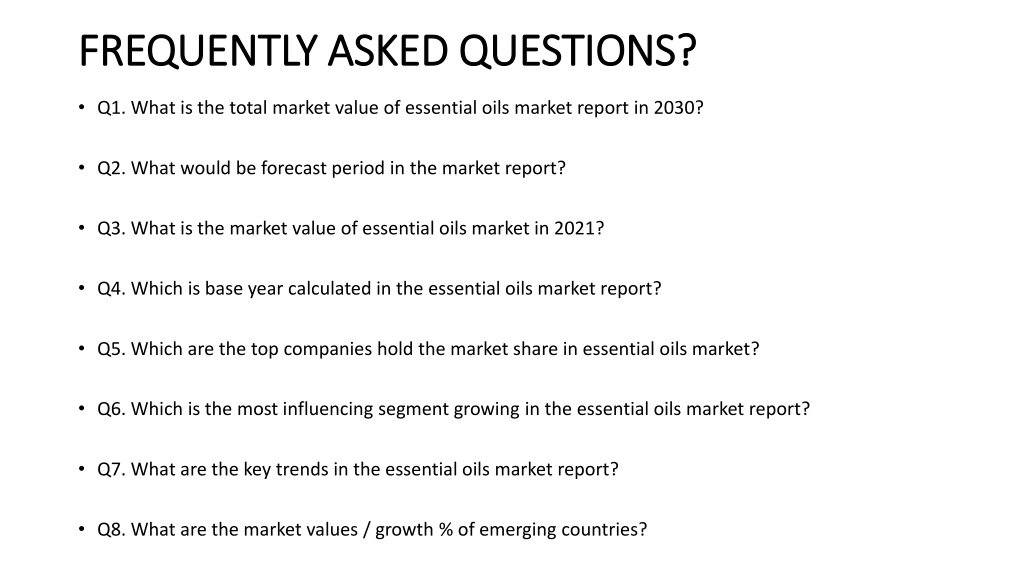 FREQUENTLY ASKED QUESTIONS?

• Q1. What is the total market value of essential oils market report in 2030?

• Q2. What would be forecast period in the market report?

• Q3. What is the market value of essential oils market in 2021?

• Q4. Which is base year calculated in the essential oils market report?

• Q5. Which are the top companies hold the market share in essential oils market?

• Q6. Which is the most influencing segment growing in the essential oils market report?

• Q7. What are the key trends in the essential oils market report?

• Q8. What are the market values / growth % of emerging countries?